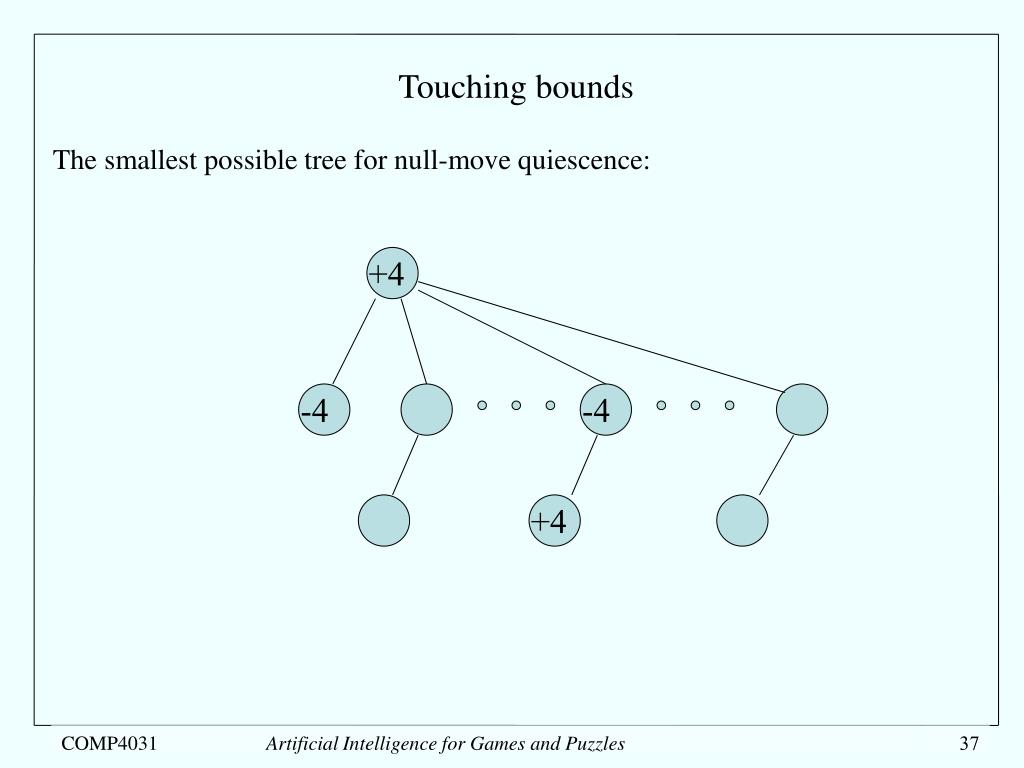 Touching bounds

The smallest possible tree for null-move quiescence:

+4

-4

-4

+4

COMP4031

Artificial Intelligence for Games and Puzzles

37